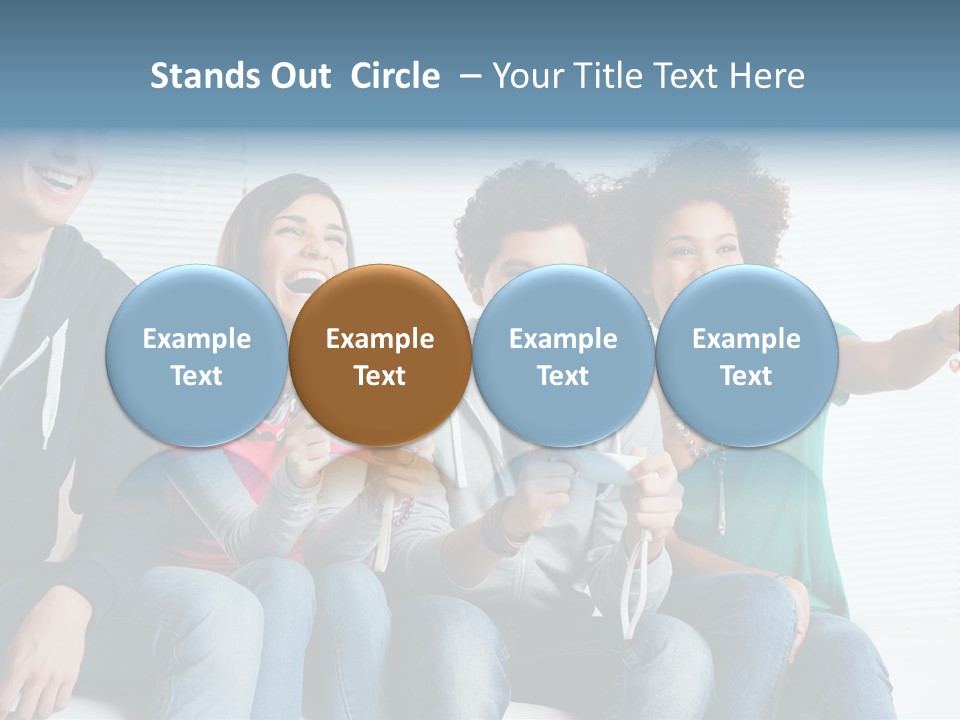 Stands Out Circle – Your Title Text Here

Example Text

Example Text

Example Text

Example Text